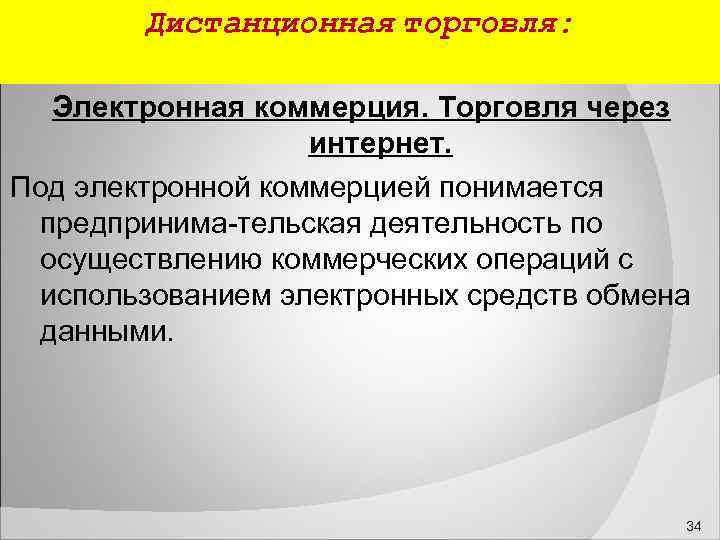 Дистанционная торговля:

Электронная коммерция. Торговля через интернет.

Под электронной коммерцией понимается предпринима-тельская деятельность по осуществлению коммерческих операций с использованием электронных средств обмена данными.

34